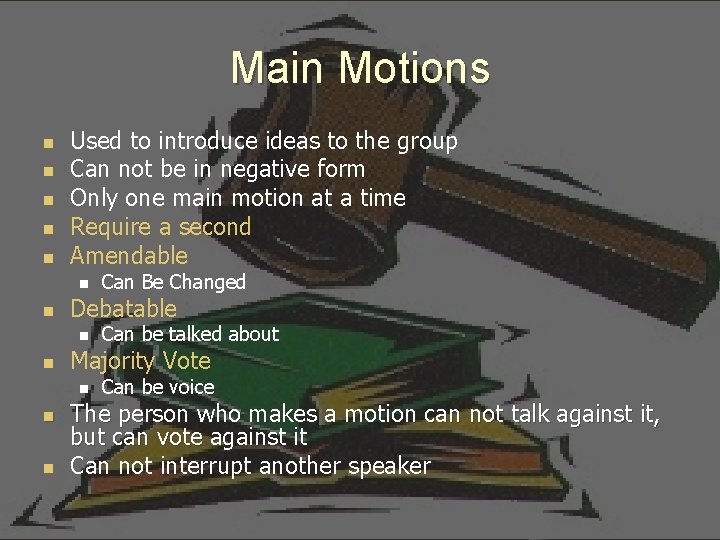 Main Motions

- Used to introduce ideas to the group
- Can not be in negative form
- Only one main motion at a time
- Require a second
- Amendable
  - Can Be Changed
- Debatable
  - Can be talked about
- Majority Vote
  - Can be voice
- The person who makes a motion can not talk against it, but can vote against it
- Can not interrupt another speaker